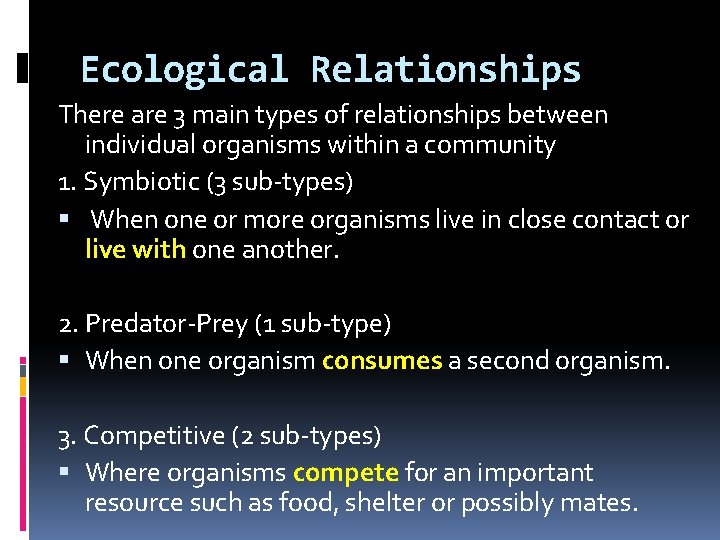 Ecological Relationships

There are 3 main types of relationships between individual organisms within a community

1. Symbiotic (3 sub-types)

▪ When one or more organisms live in close contact or live with one another.

2. Predator-Prey (1 sub-type)

▪ When one organism consumes a second organism.

3. Competitive (2 sub-types)

▪ Where organisms compete for an important resource such as food, shelter or possibly mates.